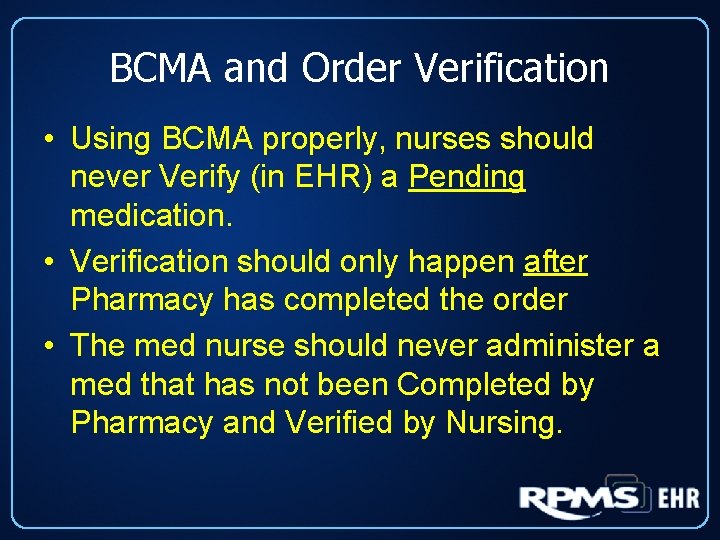 BCMA and Order Verification

• Using BCMA properly, nurses should never Verify (in EHR) a Pending medication.

• Verification should only happen after Pharmacy has completed the order

• The med nurse should never administer a med that has not been Completed by Pharmacy and Verified by Nursing.

RPMS EHR